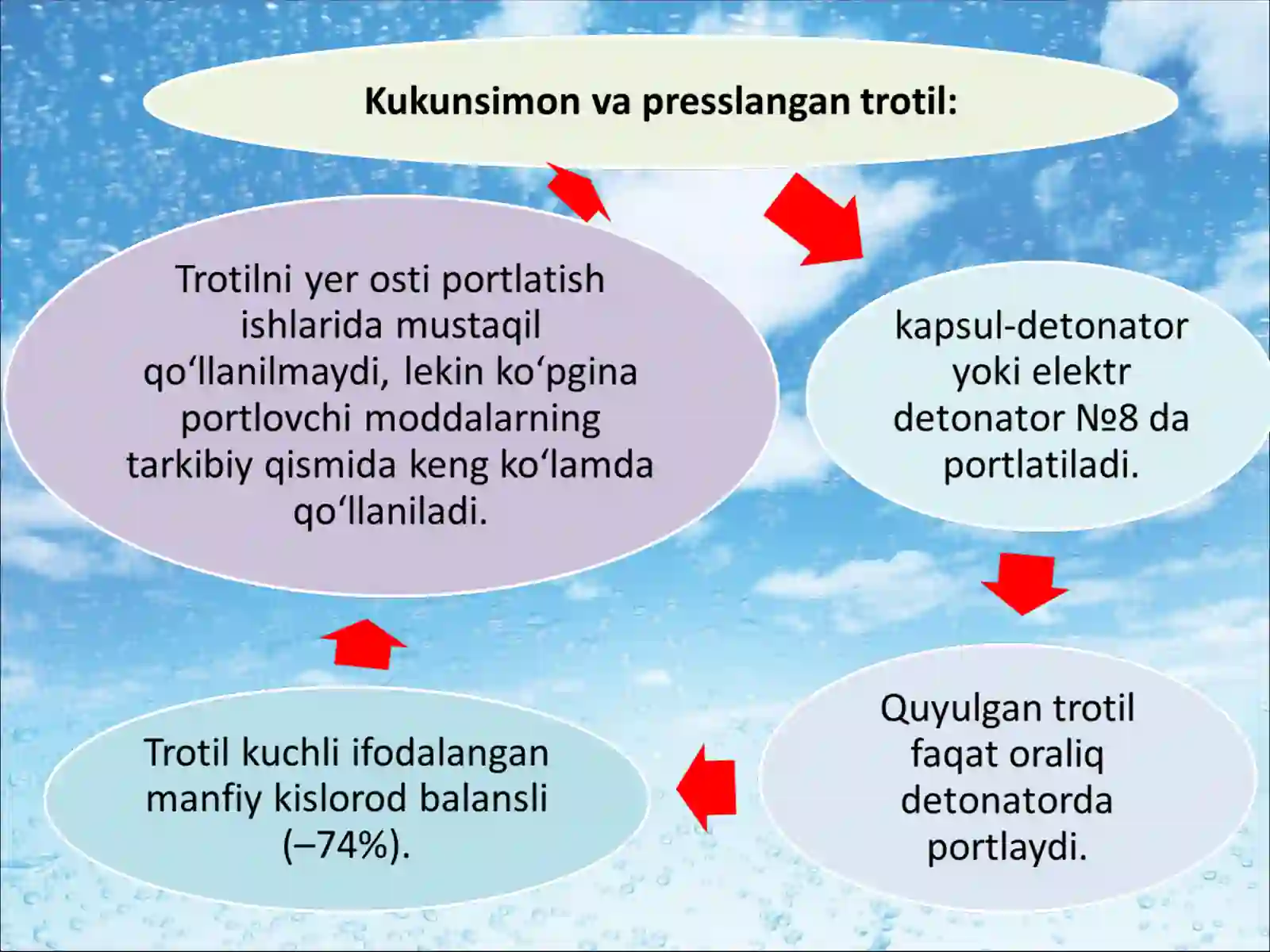 Kukunsimon va presslangan trotil:

kapsul-detonator yoki elektr detonator №8 da portlatiladi.

Quyulgan trotil faqat oraliq detonatorda portlaydi.

Trotil kuchli ifodalangan manfiy kislorod balansli (–74%).

Trotilni yer osti portlatish ishlarida mustaqil qo‘llanilmaydi, lekin ko‘pgina portlovchi moddalarning tarkibiy qismida keng ko‘lamda qo‘llaniladi.